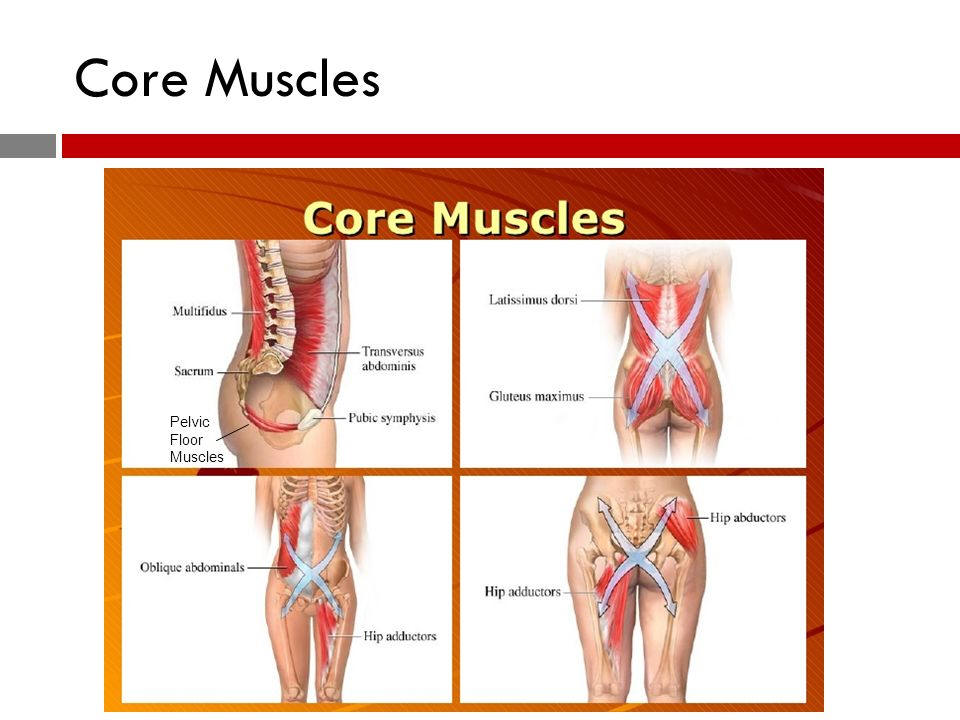 Core Muscles

Core Muscles

Multifidus

Sacrum

Pelvic Floor Muscles

Transversus abdominis

Pubic symphysis

Latissimus dorsi

Gluteus maximus

Oblique abdominals

Hip adductors

Hip abductors

Hip adductors